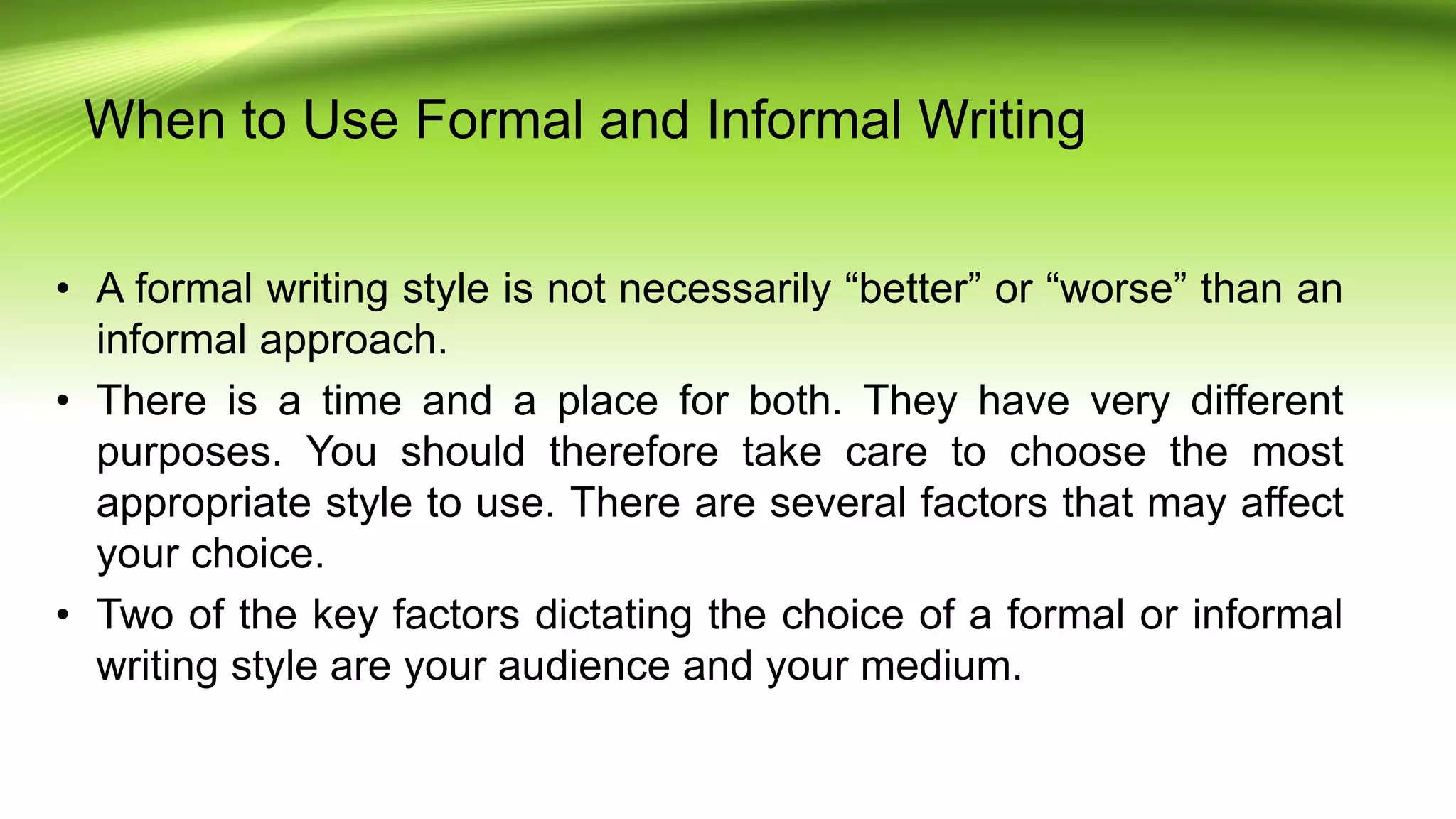 When to Use Formal and Informal Writing

• A formal writing style is not necessarily “better” or “worse” than an informal approach.

• There is a time and a place for both. They have very different purposes. You should therefore take care to choose the most appropriate style to use. There are several factors that may affect your choice.

• Two of the key factors dictating the choice of a formal or informal writing style are your audience and your medium.